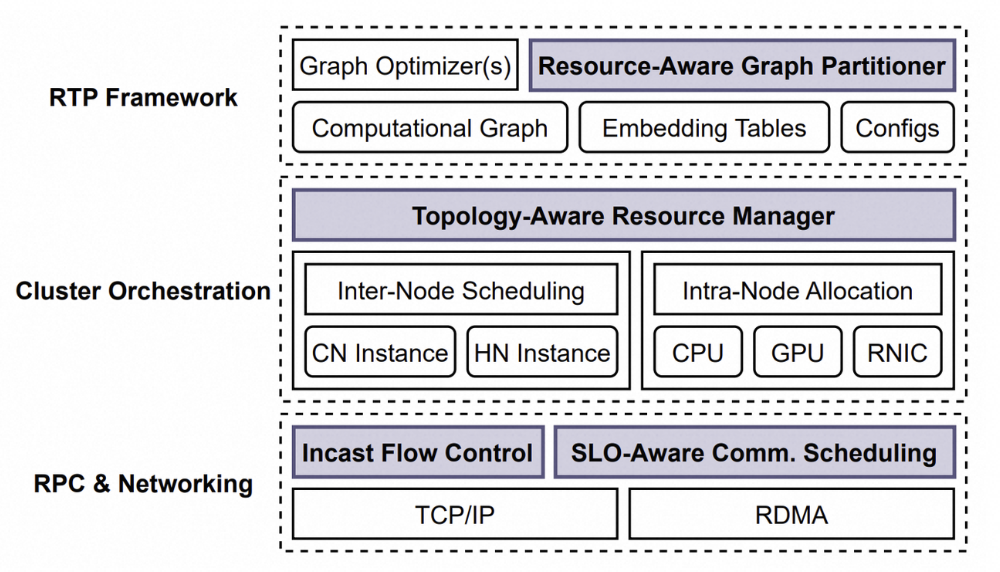 RTP Framework

Graph Optimizer(s)

Resource-Aware Graph Partitioner

Computational Graph

Embedding Tables

Configs

Cluster Orchestration

Topology-Aware Resource Manager

Inter-Node Scheduling

CN Instance

HN Instance

Intra-Node Allocation

CPU

GPU

RNIC

RPC & Networking

Incast Flow Control

SLO-Aware Comm. Scheduling

TCP/IP

RDMA